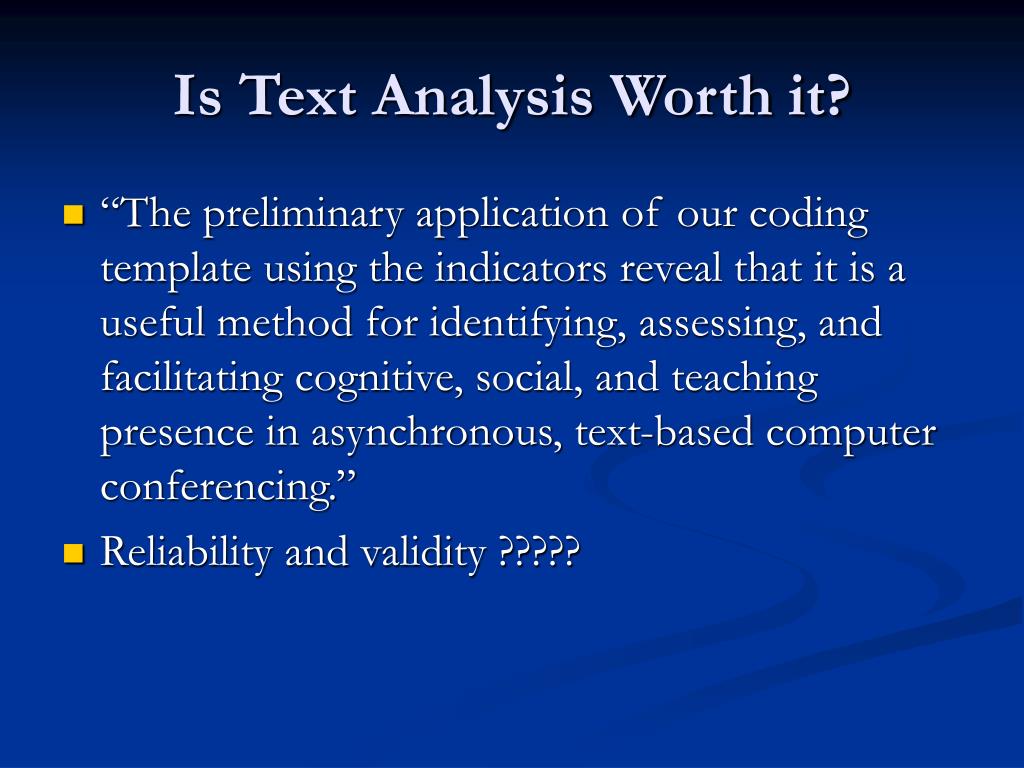 Is Text Analysis Worth it?

“The preliminary application of our coding template using the indicators reveal that it is a useful method for identifying, assessing, and facilitating cognitive, social, and teaching presence in asynchronous, text-based computer conferencing.”

Reliability and validity ?????